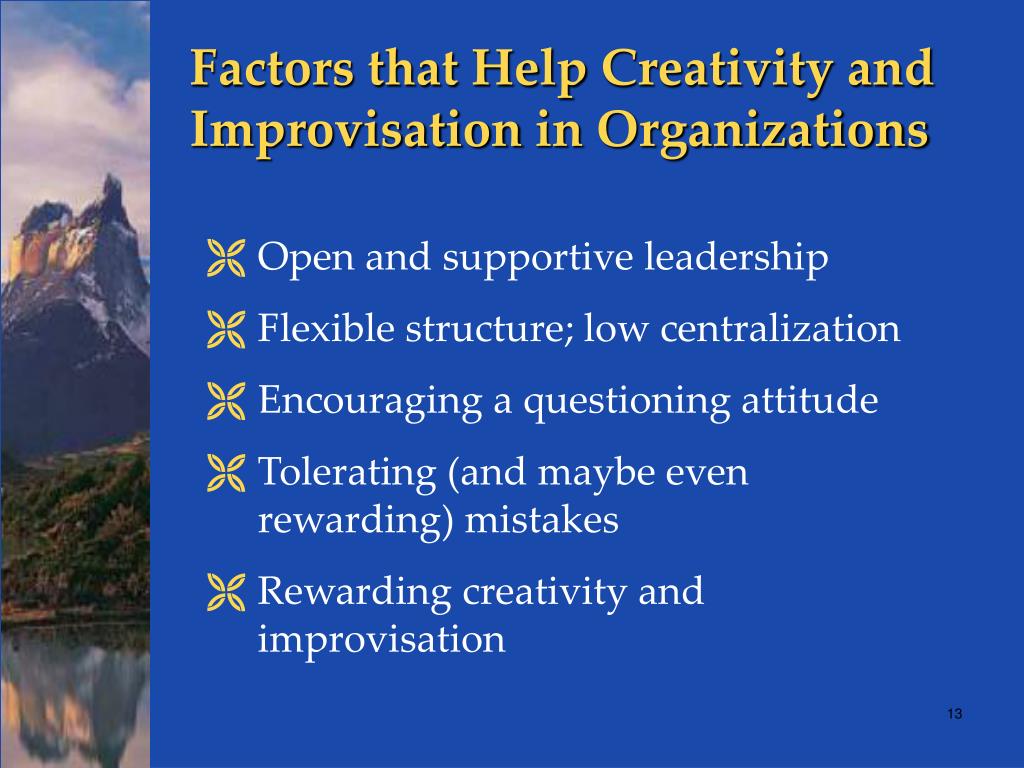 Factors that Help Creativity and Improvisation in Organizations

Open and supportive leadership

Flexible structure; low centralization

Encouraging a questioning attitude

Tolerating (and maybe even rewarding) mistakes

Rewarding creativity and improvisation

13